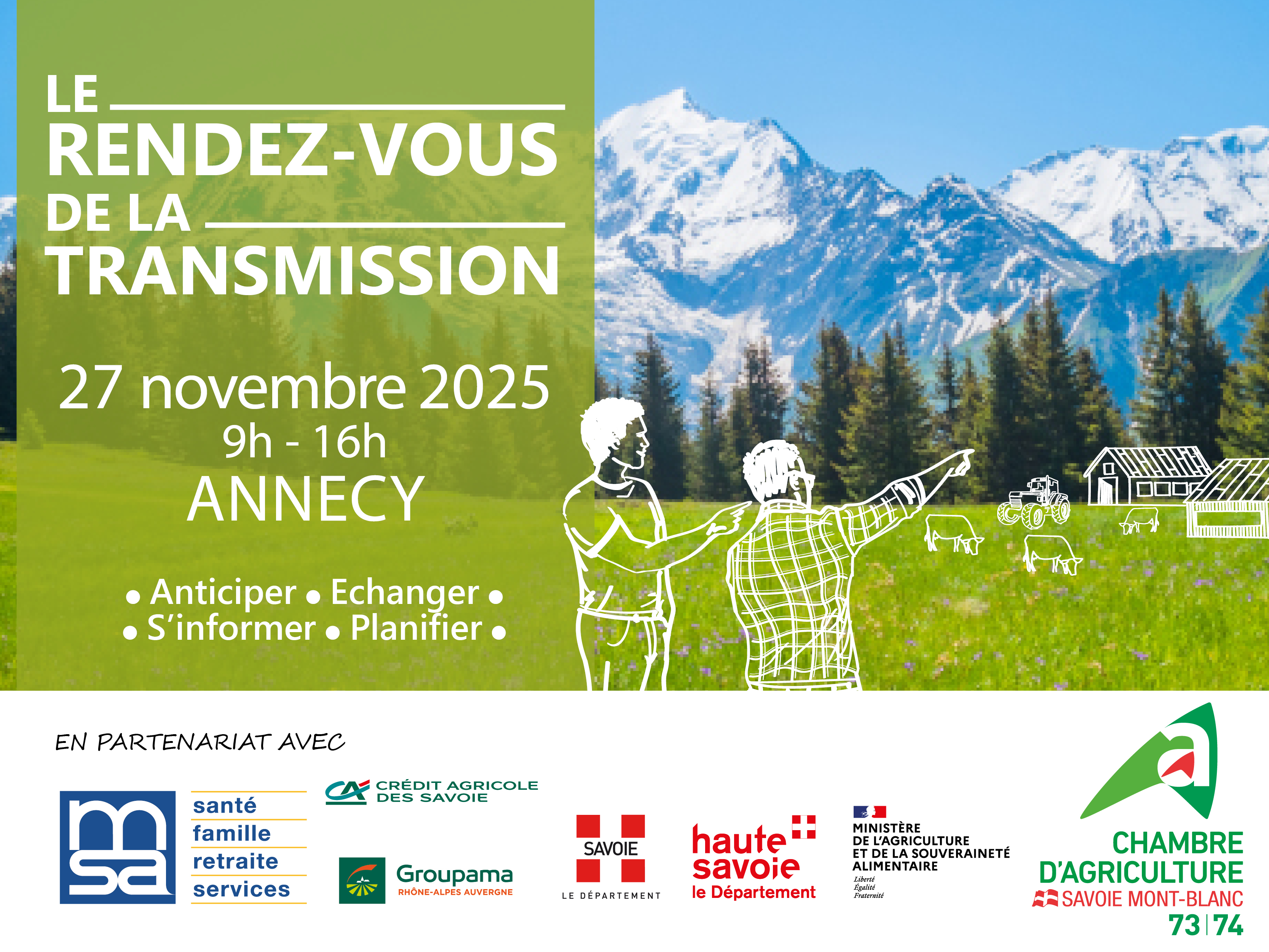 LE
RENDEZ-VOUS
DE LA
TRANSMISSION

27 novembre 2025
9h - 16h
ANNECY

• Anticiper • Echanger •
• S'informer • Planifier •

EN PARTENARIAT AVEC

msa
santé
famille
retraite
services

CA CRÉDIT AGRICOLE DES SAVOIE

Groupama
RHÔNE-ALPES AUVERGNE

SAVOIE
LE DÉPARTEMENT

haute savoie
le Département

MINISTÈRE DE L'AGRICULTURE ET DE LA SOUVERAINETÉ ALIMENTAIRE
Liberté
Égalité
Fraternité

a
CHAMBRE D'AGRICULTURE
SAVOIE MONT-BLANC
73 | 74